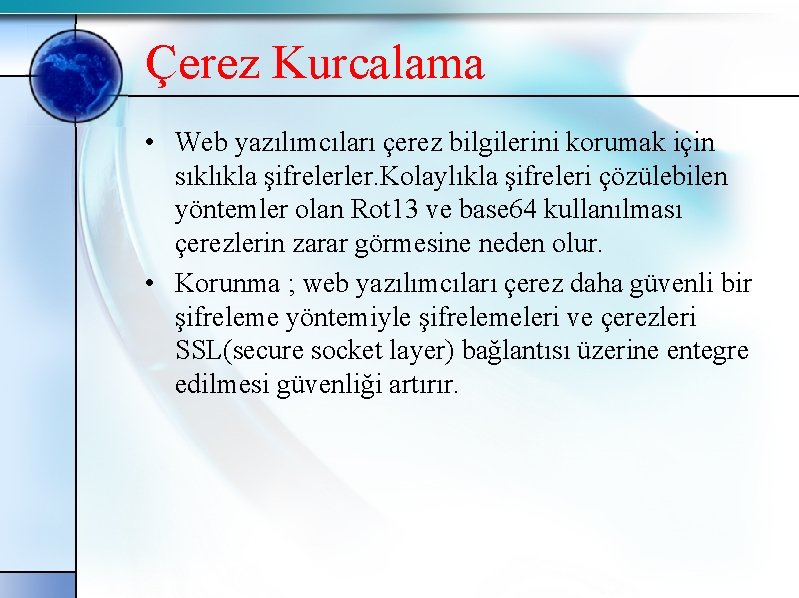 Çerez Kurcalama

• Web yazılımcıları çerez bilgilerini korumak için sıklıkla şifrelerler.Kolaylıkla şifreleri çözülebilen yöntemler olan Rot13 ve base64 kullanılması çerezlerin zarar görmesine neden olur.

• Korunma ; web yazılımcıları çerez daha güvenli bir şifreleme yöntemiyle şifrelemeleri ve çerezleri SSL(secure socket layer) bağlantısı üzerine entegre edilmesi güvenliği artırır.